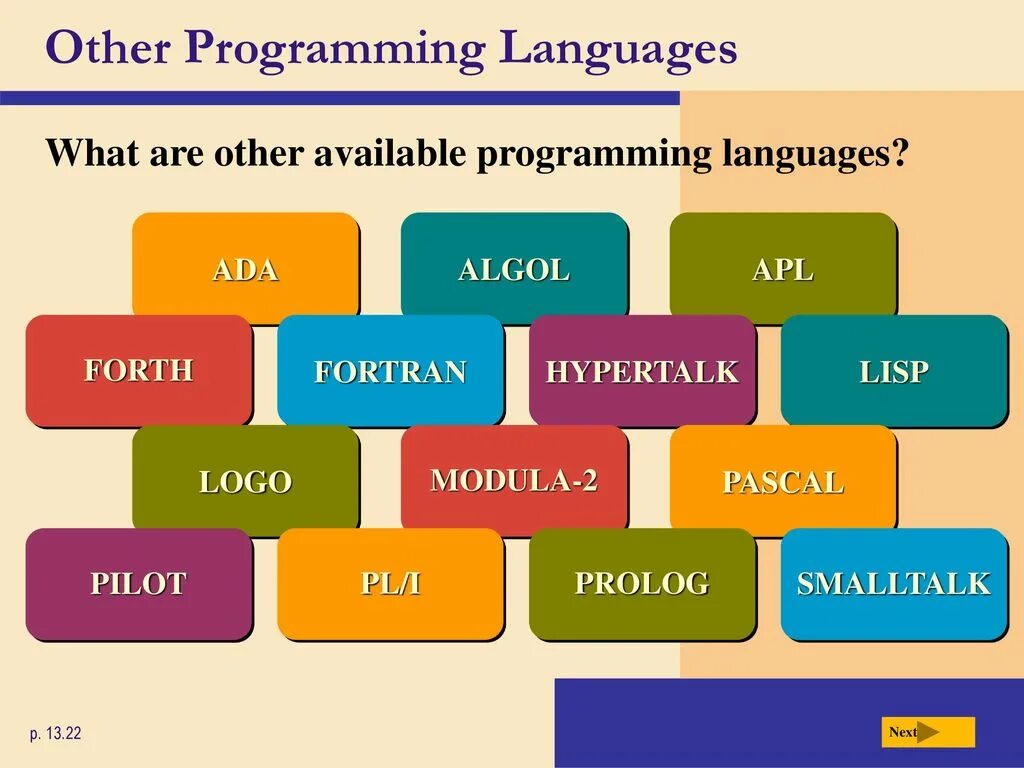 Other Programming Languages

What are other available programming languages?

ADA

ALGOL

APL

FORTH

FORTRAN

HYPERTALK

LISP

LOGO

MODULA-2

PASCAL

PILOT

PL/I

PROLOG

SMALLTALK

p. 13.22

Next